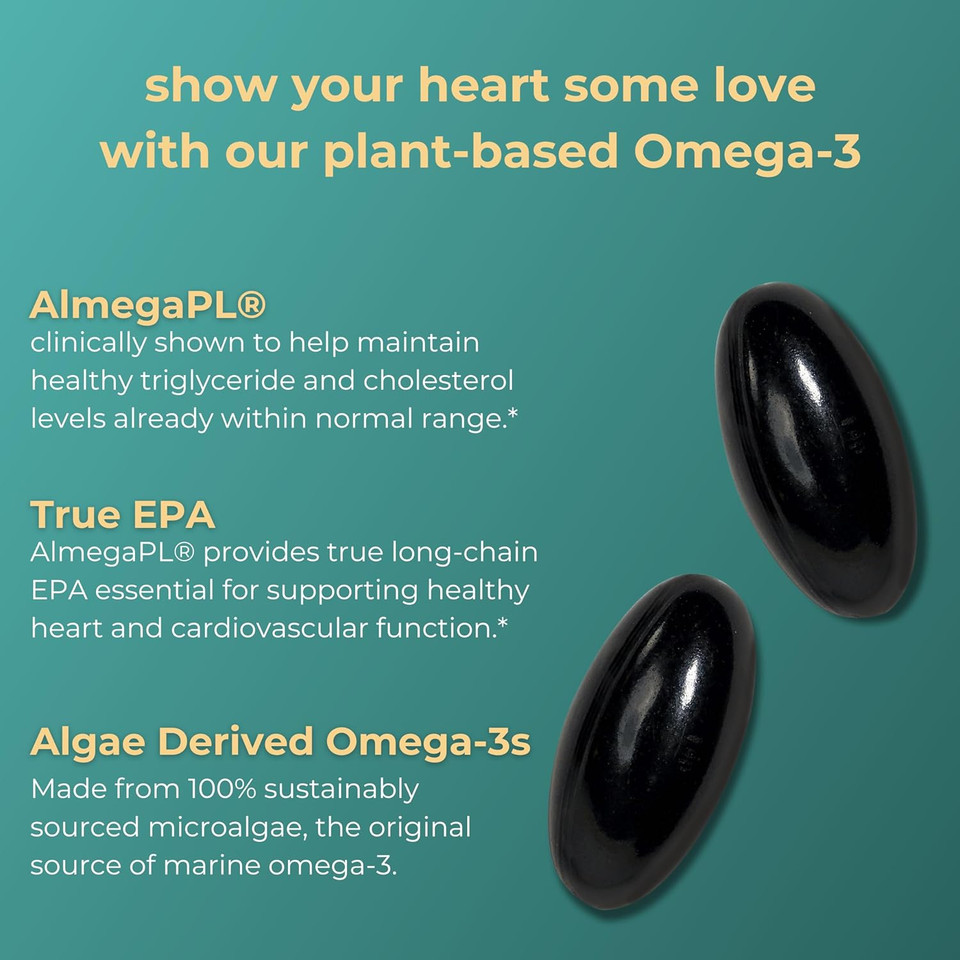 show your heart some love with our plant-based Omega-3

AlmegaPL®
clinically shown to help maintain healthy triglyceride and cholesterol levels already within normal range.*

True EPA
AlmegaPL® provides true long-chain EPA essential for supporting healthy heart and cardiovascular function.*

Algae Derived Omega-3s
Made from 100% sustainably sourced microalgae, the original source of marine omega-3.